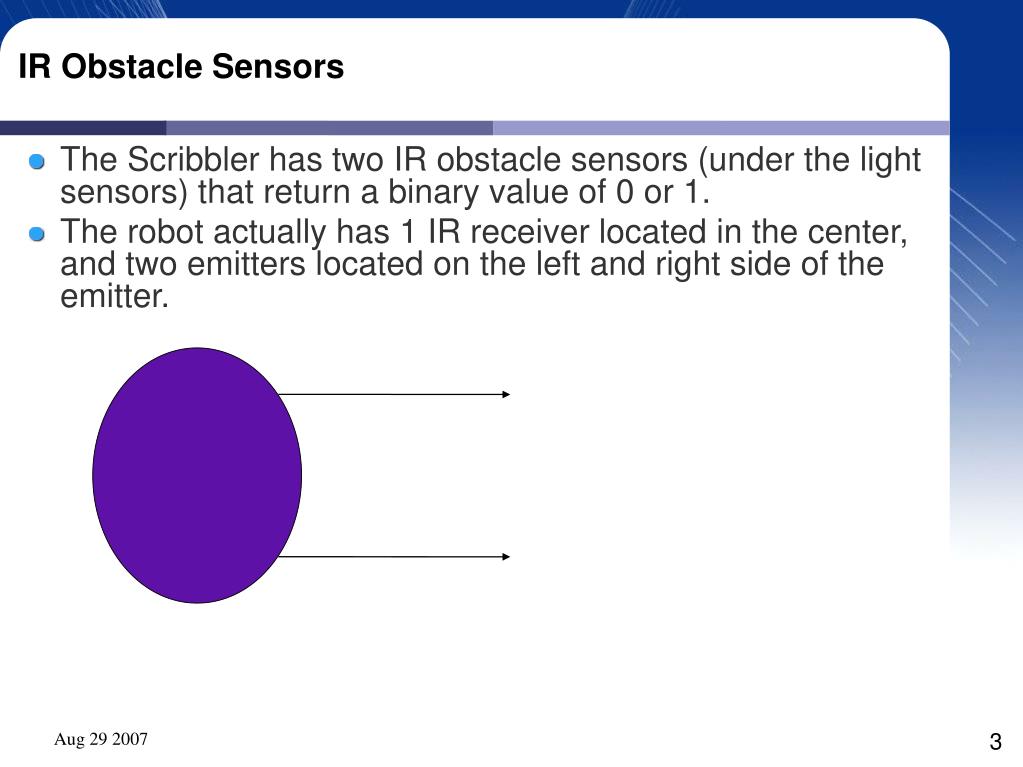 IR Obstacle Sensors

The Scribbler has two IR obstacle sensors (under the light sensors) that return a binary value of 0 or 1.

The robot actually has 1 IR receiver located in the center, and two emitters located on the left and right side of the emitter.

Aug 29 2007

3